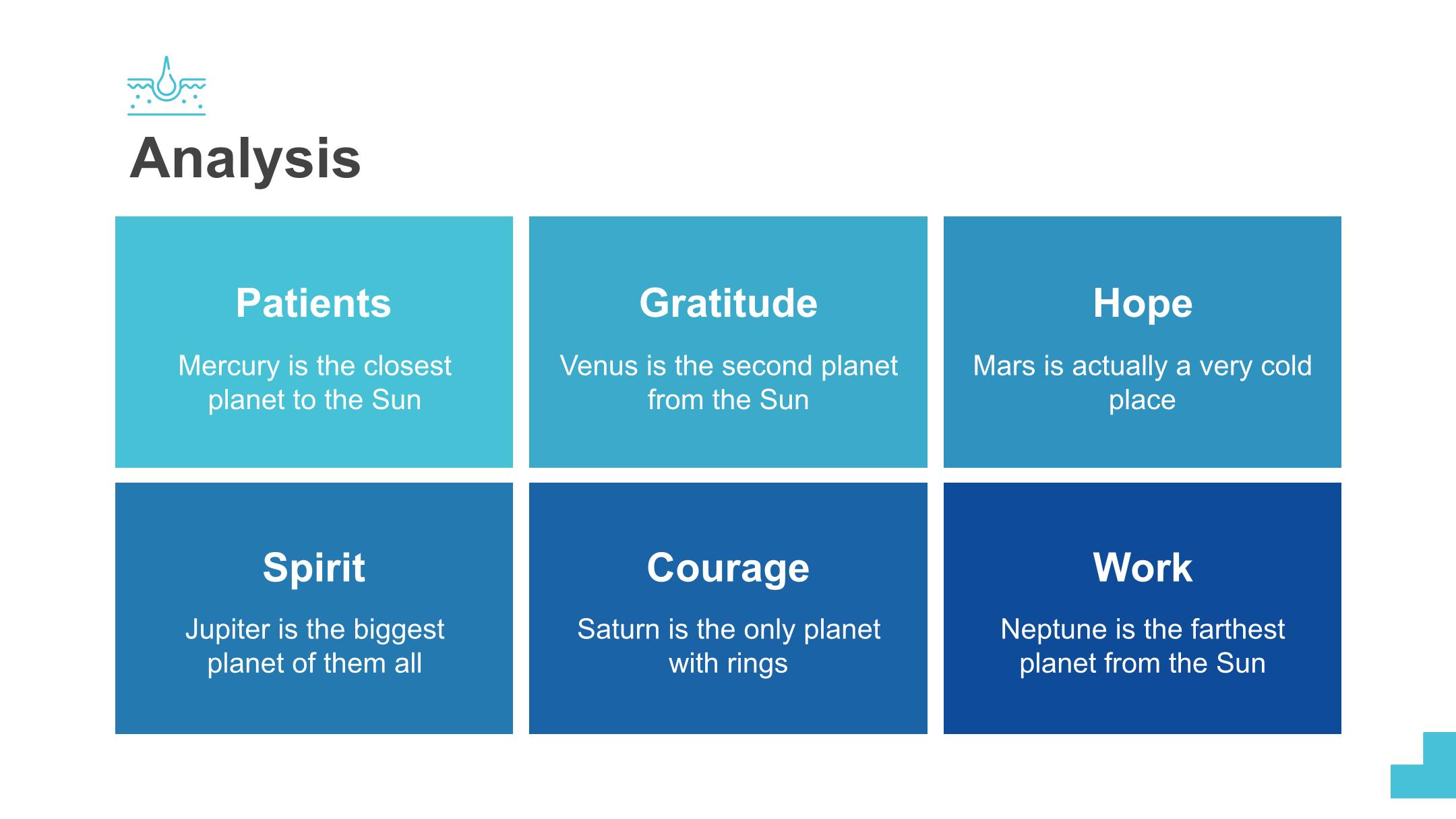 Analysis

Patients

Mercury is the closest planet to the Sun

Gratitude

Venus is the second planet from the Sun

Hope

Mars is actually a very cold place

Spirit

Jupiter is the biggest planet of them all

Courage

Saturn is the only planet with rings

Work

Neptune is the farthest planet from the Sun